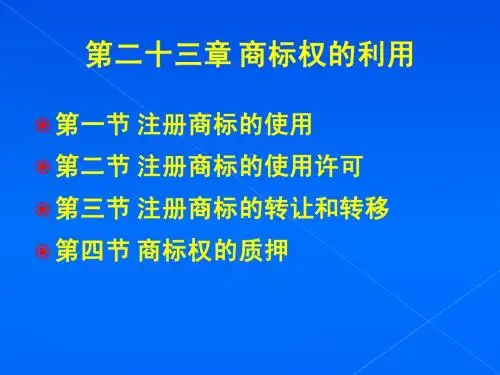 第二十三章 商标权的利用

第一节 注册商标的使用

第二节 注册商标的使用许可

第三节 注册商标的转让和转移

第四节 商标权的质押